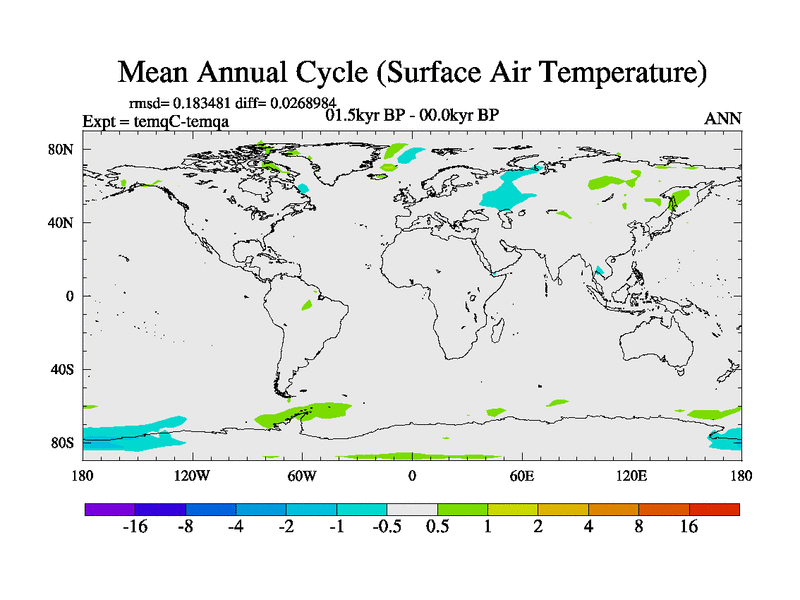 Mean Annual Cycle (Surface Air Temperature)

rmsd= 0.183481 diff= 0.0268984
Expt = temqC-temqa
01.5kyr BP - 00.0kyr BP
ANN

80N
40N
0
40S
80S

180
120W
60W
0
60E
120E
180

-16 -8 -4 -2 -1 -0.5 0.5 1 2 4 8 16